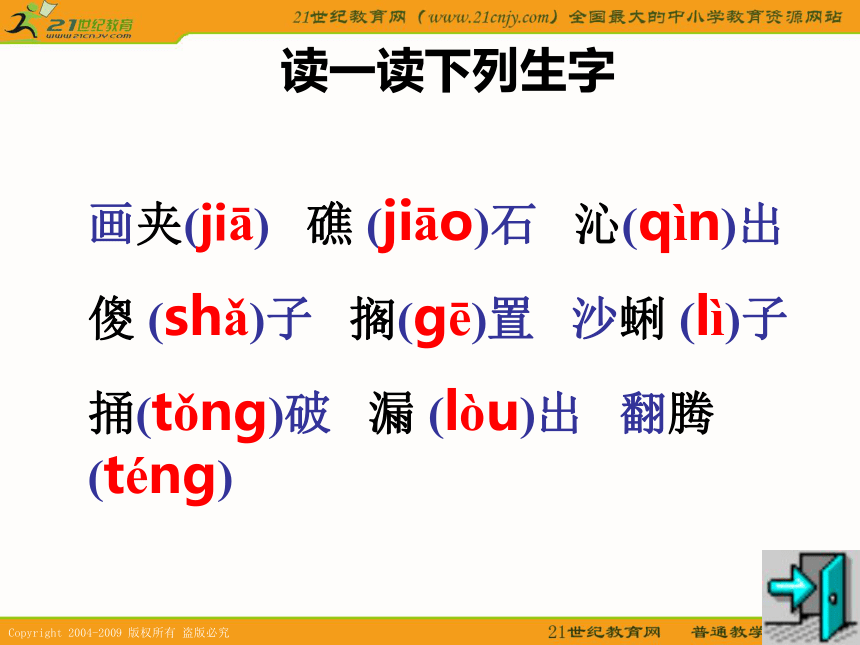 21世纪教育 www.21cnjy.com

21世纪教育网（www.21cnjy.com）全国最大的中小学教育资源网站

读一读下列生字

画夹(jiā) 礁 (jiāo)石 沁(qìn)出

傻 (shǎ)子 搁(gē)置 沙蜊 (lì)子

捅(tǒng)破 漏 (lòu)出 翻腾 (téng)

Copyright 2004-2009 版权所有 盗版必究

21世纪教育网 普通教学